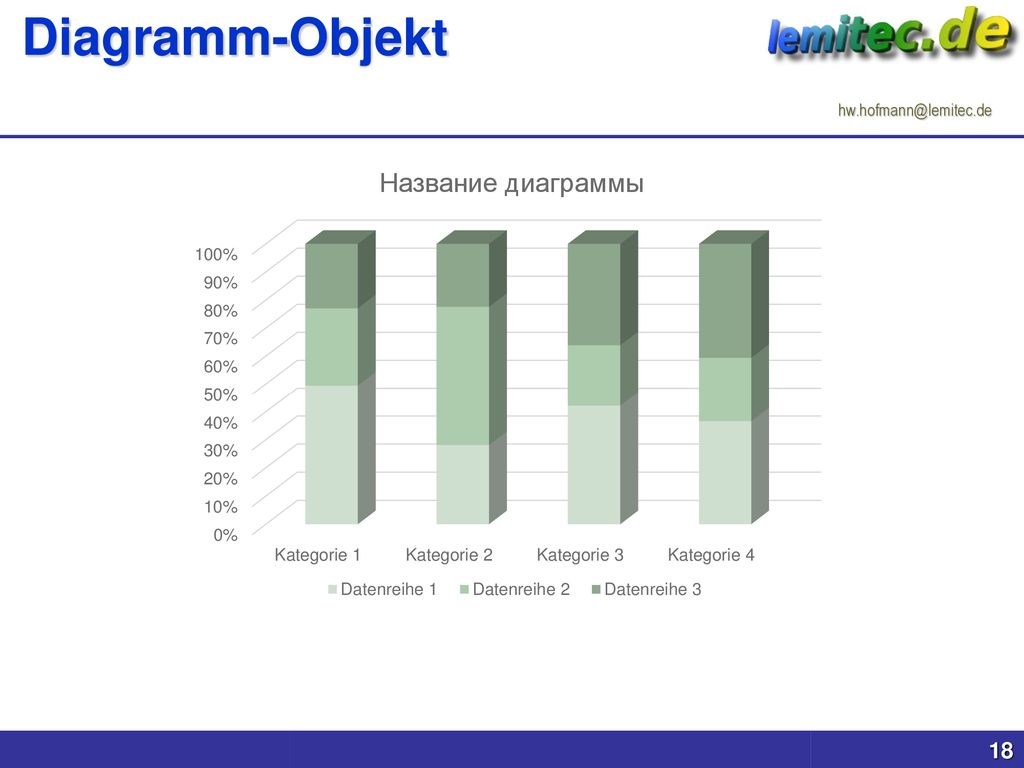 Diagramm-Objekt

lemitec.de

hw.hofmann@lemitec.de

Название диаграммы

100%
90%
80%
70%
60%
50%
40%
30%
20%
10%
0%

Kategorie 1 Kategorie 2 Kategorie 3 Kategorie 4

Datenreihe 1 Datenreihe 2 Datenreihe 3

18